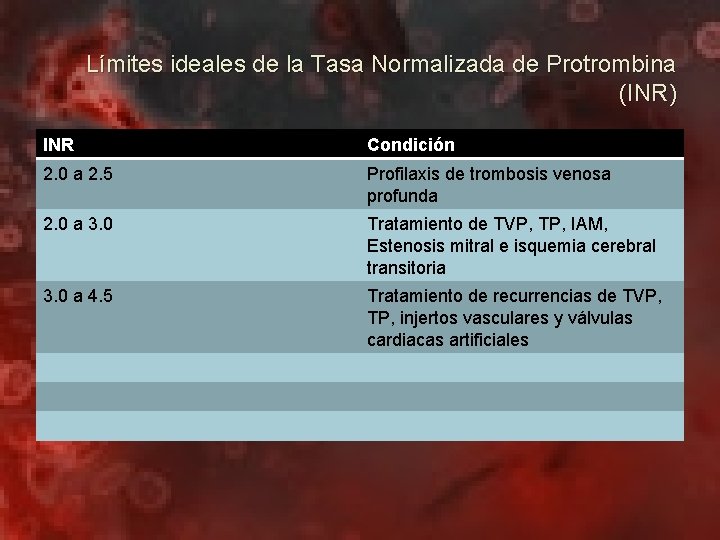 Límites ideales de la Tasa Normalizada de Protrombina (INR)

| INR | Condición |
|---|---|
| 2.0 a 2.5 | Profilaxis de trombosis venosa profunda |
| 2.0 a 3.0 | Tratamiento de TVP, TP, IAM, Estenosis mitral e isquemia cerebral transitoria |
| 3.0 a 4.5 | Tratamiento de recurrencias de TVP, TP, injertos vasculares y válvulas cardiacas artificiales |
| | |
| | |
| | |